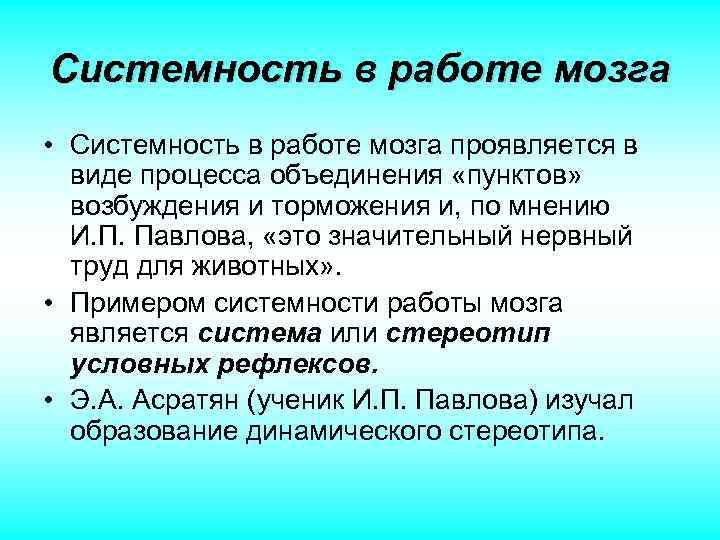 Системность в работе мозга

• Системность в работе мозга проявляется в виде процесса объединения «пунктов» возбуждения и торможения и, по мнению И.П. Павлова, «это значительный нервный труд для животных».

• Примером системности работы мозга является система или стереотип условных рефлексов.

• Э.А. Асратян (ученик И.П. Павлова) изучал образование динамического стереотипа.